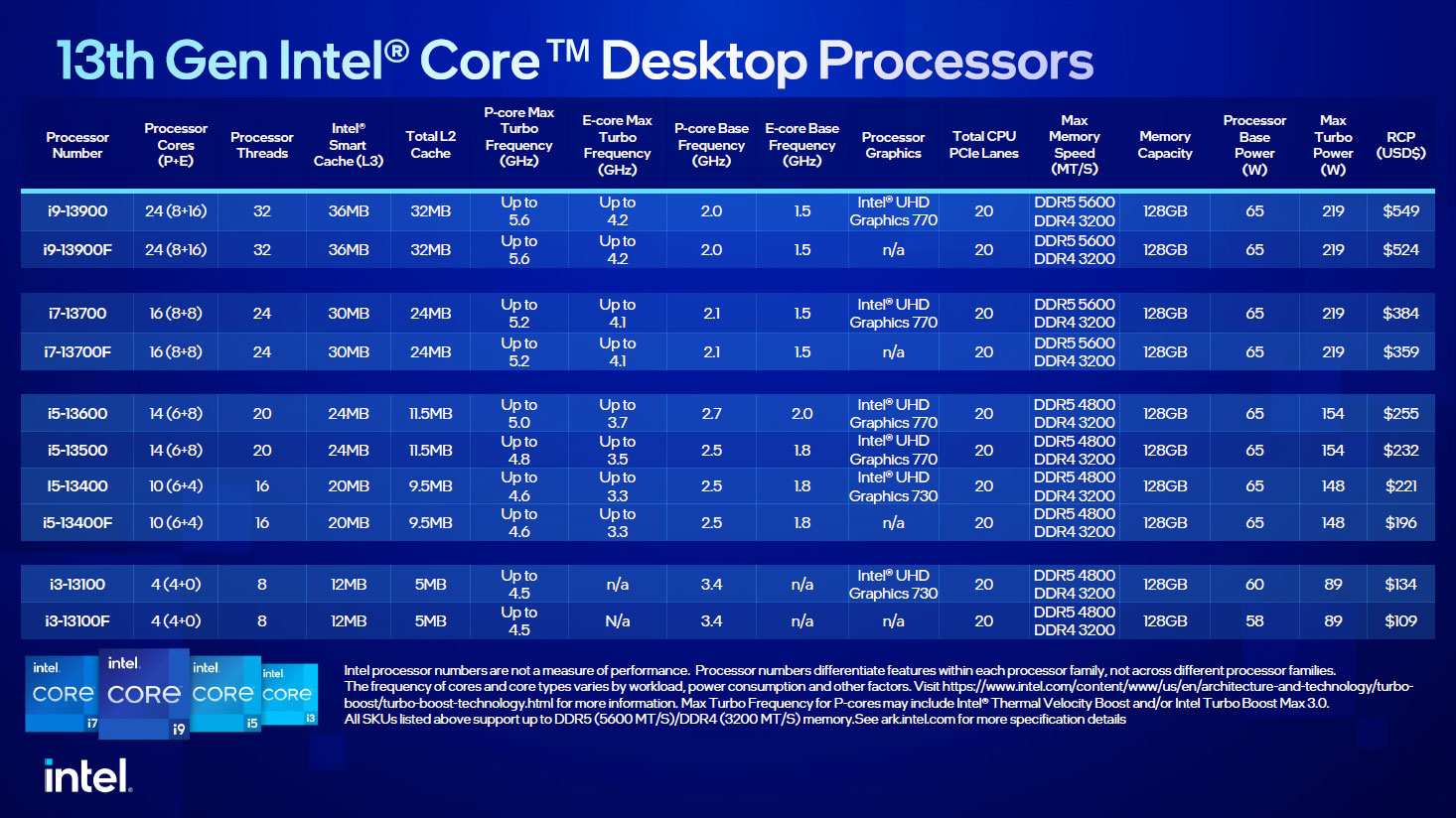 13th Gen Intel® Core™ Desktop Processors

| Processor Number | Processor Cores (P+E) | Processor Threads | Intel® Smart Cache (L3) | Total L2 Cache | P-core Max Turbo Frequency (GHz) | E-core Max Turbo Frequency (GHz) | P-core Base Frequency (GHz) | E-core Base Frequency (GHz) | Processor Graphics | Total CPU PCIe Lanes | Max Memory Speed (MT/S) | Memory Capacity | Processor Base Power (W) | Max Turbo Power (W) | RCP (USD$) |
|---|---|---|---|---|---|---|---|---|---|---|---|---|---|---|---|
| i9-13900 | 24 (8+16) | 32 | 36MB | 32MB | Up to 5.6 | Up to 4.2 | 2.0 | 1.5 | Intel® UHD Graphics 770 | 20 | DDR5 5600 DDR4 3200 | 128GB | 65 | 219 | $549 |
| i9-13900F | 24 (8+16) | 32 | 36MB | 32MB | Up to 5.6 | Up to 4.2 | 2.0 | 1.5 | n/a | 20 | DDR5 5600 DDR4 3200 | 128GB | 65 | 219 | $524 |
| i7-13700 | 16 (8+8) | 24 | 30MB | 24MB | Up to 5.2 | Up to 4.1 | 2.1 | 1.5 | Intel® UHD Graphics 770 | 20 | DDR5 5600 DDR4 3200 | 128GB | 65 | 219 | $384 |
| i7-13700F | 16 (8+8) | 24 | 30MB | 24MB | Up to 5.2 | Up to 4.1 | 2.1 | 1.5 | n/a | 20 | DDR5 5600 DDR4 3200 | 128GB | 65 | 219 | $359 |
| i5-13600 | 14 (6+8) | 20 | 24MB | 11.5MB | Up to 5.0 | Up to 3.7 | 2.7 | 2.0 | Intel® UHD Graphics 770 | 20 | DDR5 4800 DDR4 3200 | 128GB | 65 | 154 | $255 |
| i5-13500 | 14 (6+8) | 20 | 24MB | 11.5MB | Up to 4.8 | Up to 3.5 | 2.5 | 1.8 | Intel® UHD Graphics 770 | 20 | DDR5 4800 DDR4 3200 | 128GB | 65 | 154 | $232 |
| I5-13400 | 10 (6+4) | 16 | 20MB | 9.5MB | Up to 4.6 | Up to 3.3 | 2.5 | 1.8 | Intel® UHD Graphics 730 | 20 | DDR5 4800 DDR4 3200 | 128GB | 65 | 148 | $221 |
| i5-13400F | 10 (6+4) | 16 | 20MB | 9.5MB | Up to 4.6 | Up to 3.3 | 2.5 | 1.8 | n/a | 20 | DDR5 4800 DDR4 3200 | 128GB | 65 | 148 | $196 |
| i3-13100 | 4 (4+0) | 8 | 12MB | 5MB | Up to 4.5 | n/a | 3.4 | n/a | Intel® UHD Graphics 730 | 20 | DDR5 4800 DDR4 3200 | 128GB | 60 | 89 | $134 |
| i3-13100F | 4 (4+0) | 8 | 12MB | 5MB | Up to 4.5 | N/a | 3.4 | n/a | n/a | 20 | DDR5 4800 DDR4 3200 | 128GB | 58 | 89 | $109 |

intel. CORE i7 intel. CORE i9 intel. CORE i5 intel. CORE i3

Intel processor numbers are not a measure of performance. Processor numbers differentiate features within each processor family, not across different processor families.
The frequency of cores and core types varies by workload, power consumption and other factors. Visit https://www.intel.com/content/www/us/en/architecture-and-technology/turbo-boost/turbo-boost-technology.html for more information. Max Turbo Frequency for P-cores may include Intel® Thermal Velocity Boost and/or Intel Turbo Boost Max 3.0.
All SKUs listed above support up to DDR5 (5600 MT/S)/DDR4 (3200 MT/S) memory.See ark.intel.com for more specification details

intel.